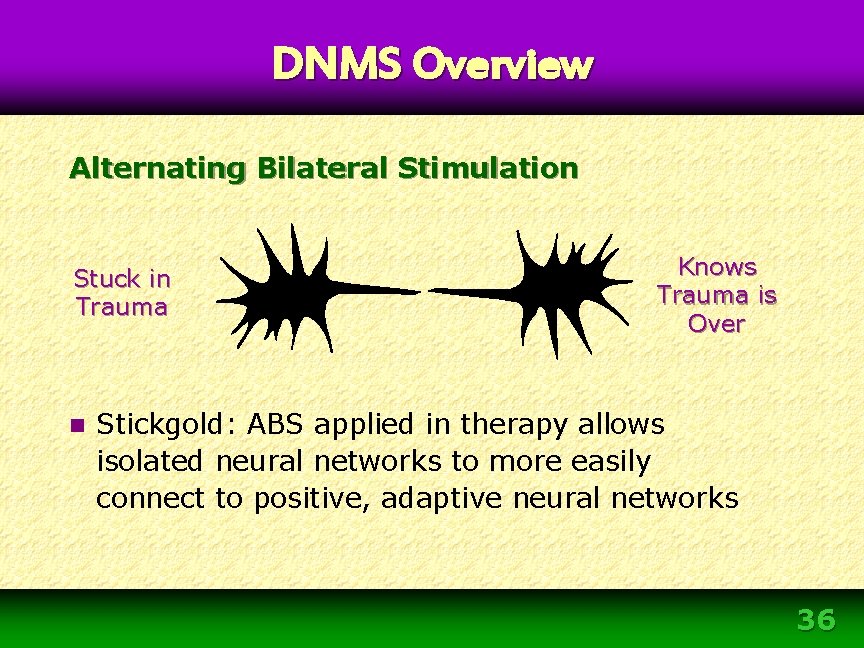 DNMS Overview

Alternating Bilateral Stimulation

Stuck in
Trauma

Knows
Trauma is
Over

• Stickgold: ABS applied in therapy allows isolated neural networks to more easily connect to positive, adaptive neural networks

36